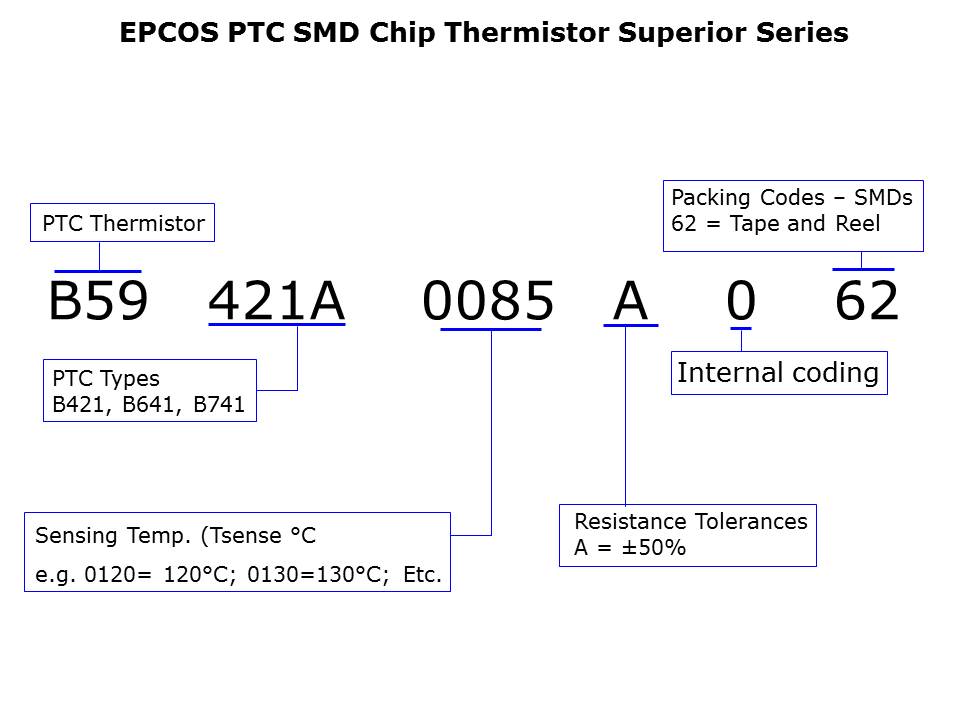 EPCOS PTC SMD Chip Thermistor Superior Series

PTC Thermistor

Packing Codes – SMDs
62 = Tape and Reel

B59 421A 0085 A 0 62

PTC Types
B421, B641, B741

Internal coding

Sensing Temp. (Tsense °C
e.g. 0120= 120°C; 0130=130°C; Etc.

Resistance Tolerances
A = ±50%